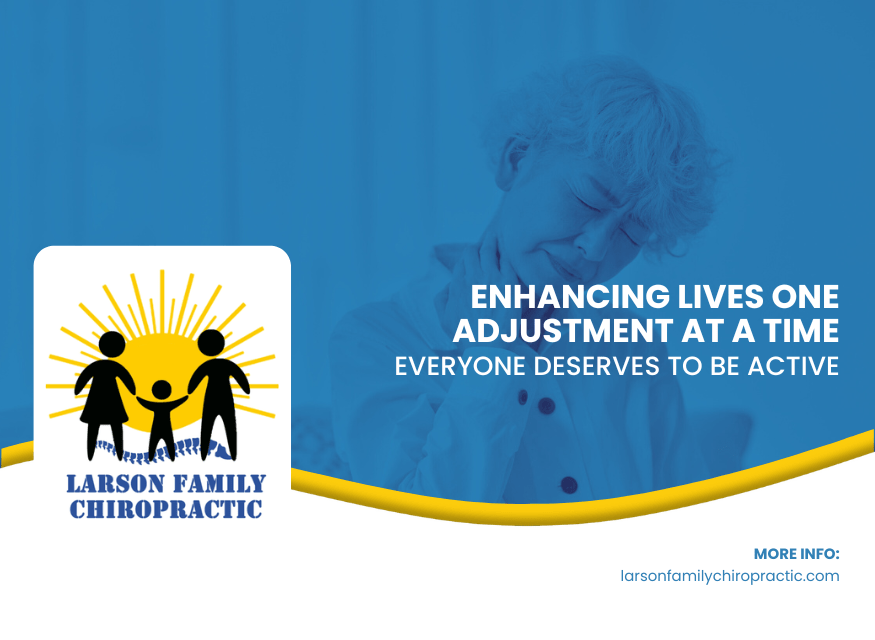 LARSON FAMILY CHIROPRACTIC

ENHANCING LIVES ONE ADJUSTMENT AT A TIME
EVERYONE DESERVES TO BE ACTIVE

MORE INFO:
larsonfamilychiropractic.com